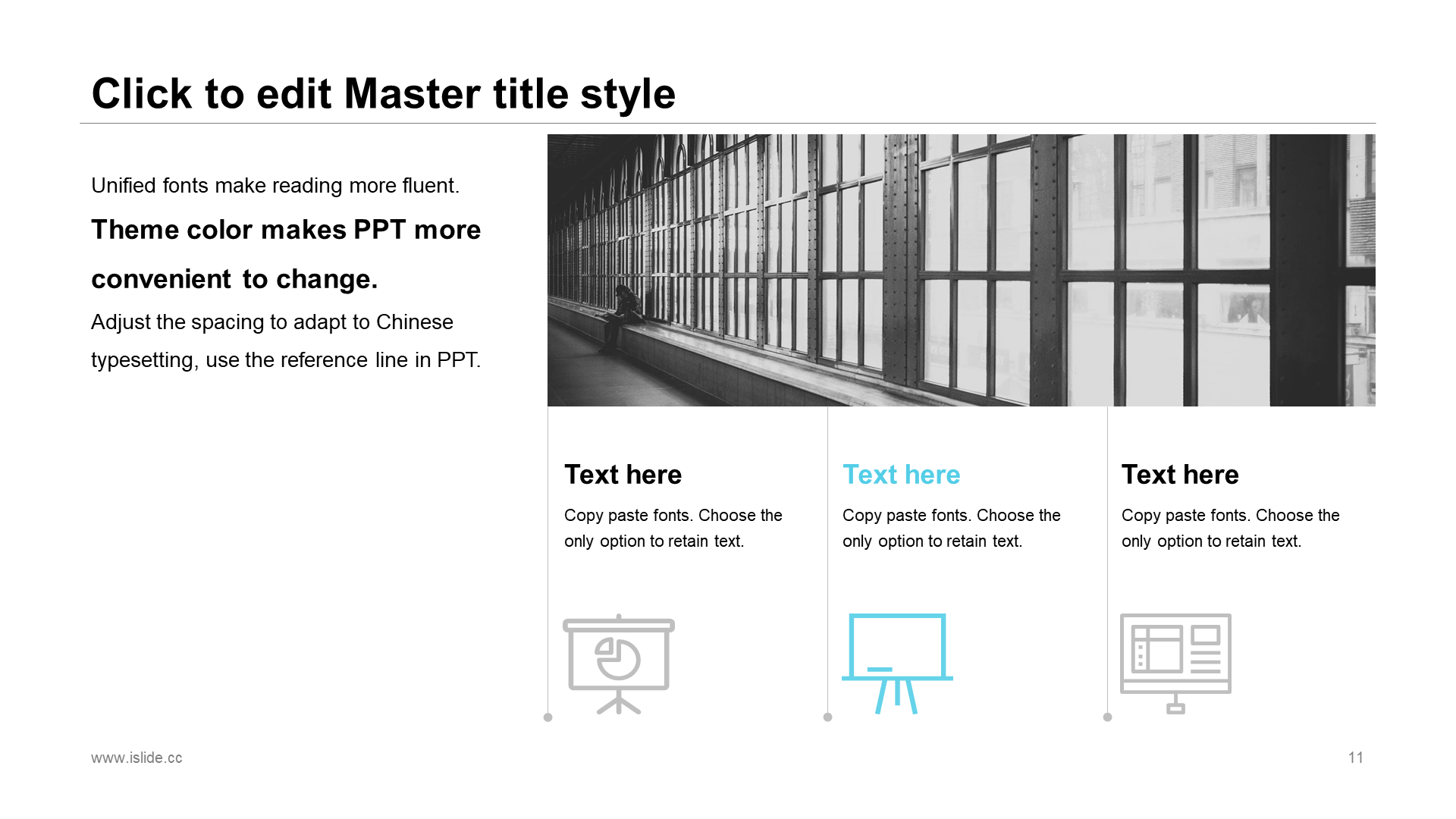 Click to edit Master title style

Unified fonts make reading more fluent.

Theme color makes PPT more convenient to change.

Adjust the spacing to adapt to Chinese typesetting, use the reference line in PPT.

Text here

Copy paste fonts. Choose the only option to retain text.

Text here

Copy paste fonts. Choose the only option to retain text.

Text here

Copy paste fonts. Choose the only option to retain text.

www.islide.cc

11